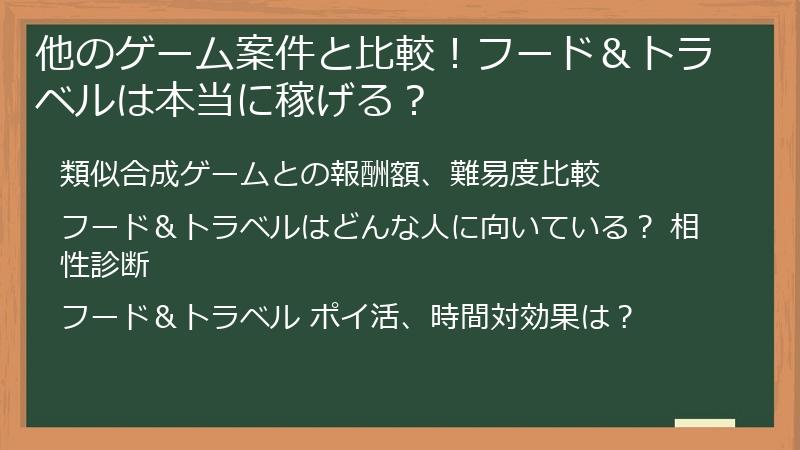 他のゲーム案件と比較！フード＆トラベルは本当に稼げる？

類似合成ゲームとの報酬額、難易度比較

フード＆トラベルはどんな人に向いている？ 相性診断

フード＆トラベル ポイ活、時間対効果は？